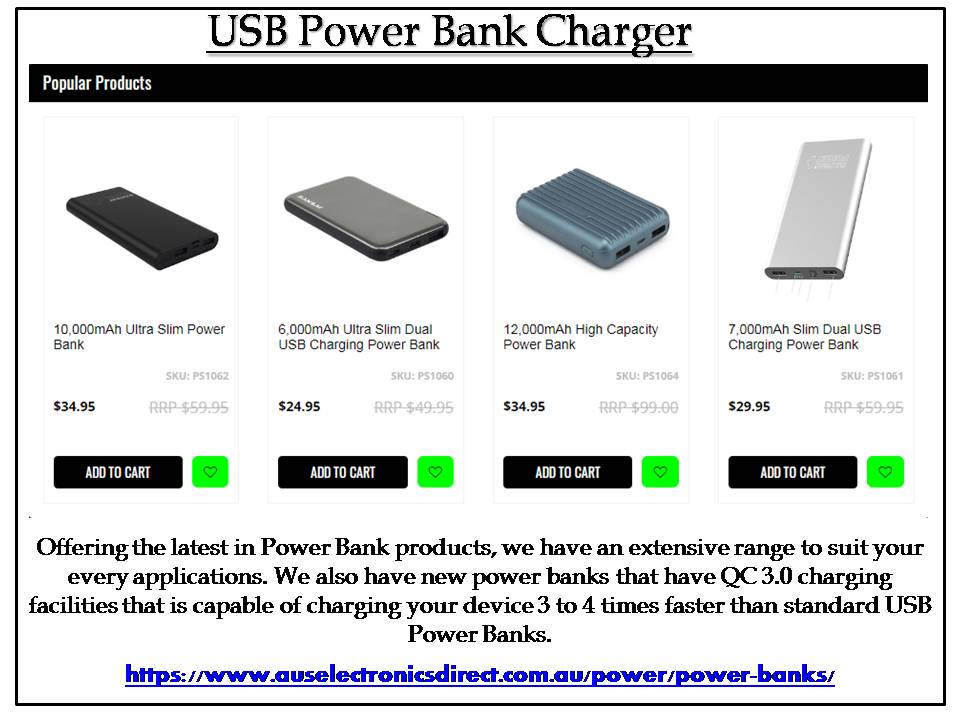 USB Power Bank Charger

Popular Products

10,000mAh Ultra Slim Power Bank

SKU: PS1062

$34.95 RRP $59.95

ADD TO CART

6,000mAh Ultra Slim Dual USB Charging Power Bank

SKU: PS1060

$24.95 RRP $49.95

ADD TO CART

12,000mAh High Capacity Power Bank

SKU: PS1064

$34.95 RRP $99.00

ADD TO CART

7,000mAh Slim Dual USB Charging Power Bank

SKU: PS1061

$29.95 RRP $59.95

ADD TO CART

Offering the latest in Power Bank products, we have an extensive range to suit your every applications. We also have new power banks that have QC 3.0 charging facilities that is capable of charging your device 3 to 4 times faster than standard USB Power Banks.

https://www.auselectronicsdirect.com.au/power/power-banks/